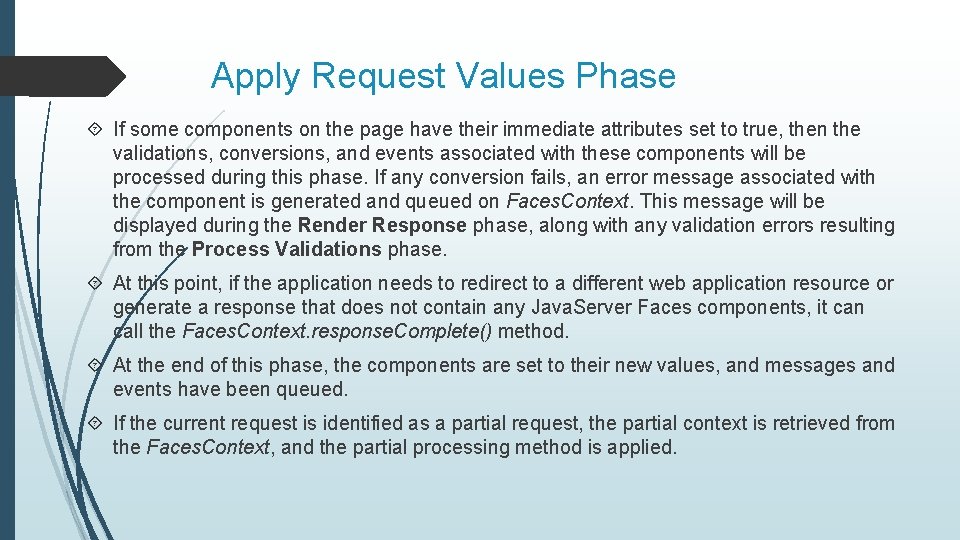 Apply Request Values Phase

If some components on the page have their immediate attributes set to true, then the validations, conversions, and events associated with these components will be processed during this phase. If any conversion fails, an error message associated with the component is generated and queued on FacesContext. This message will be displayed during the Render Response phase, along with any validation errors resulting from the Process Validations phase.

At this point, if the application needs to redirect to a different web application resource or generate a response that does not contain any JavaServer Faces components, it can call the FacesContext.responseComplete() method.

At the end of this phase, the components are set to their new values, and messages and events have been queued.

If the current request is identified as a partial request, the partial context is retrieved from the FacesContext, and the partial processing method is applied.